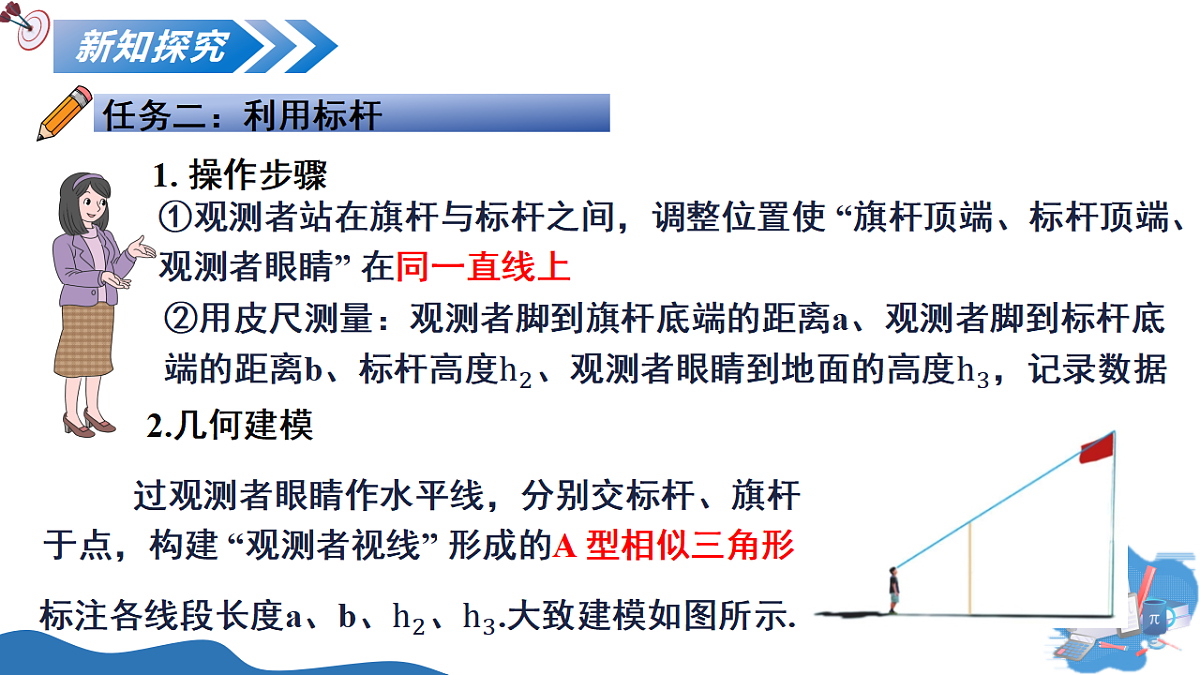 新知探究

任务二：利用标杆

1. 操作步骤

①观测者站在旗杆与标杆之间，调整位置使 “旗杆顶端、标杆顶端、观测者眼睛” 在同一直线上

②用皮尺测量：观测者脚到旗杆底端的距离a、观测者脚到标杆底端的距离b、标杆高度$h_2$、观测者眼睛到地面的高度$h_3$，记录数据

2.几何建模

过观测者眼睛作水平线，分别交标杆、旗杆于点，构建 “观测者视线” 形成的A 型相似三角形

标注各线段长度a、b、$h_2$、$h_3$.大致建模如图所示.

π